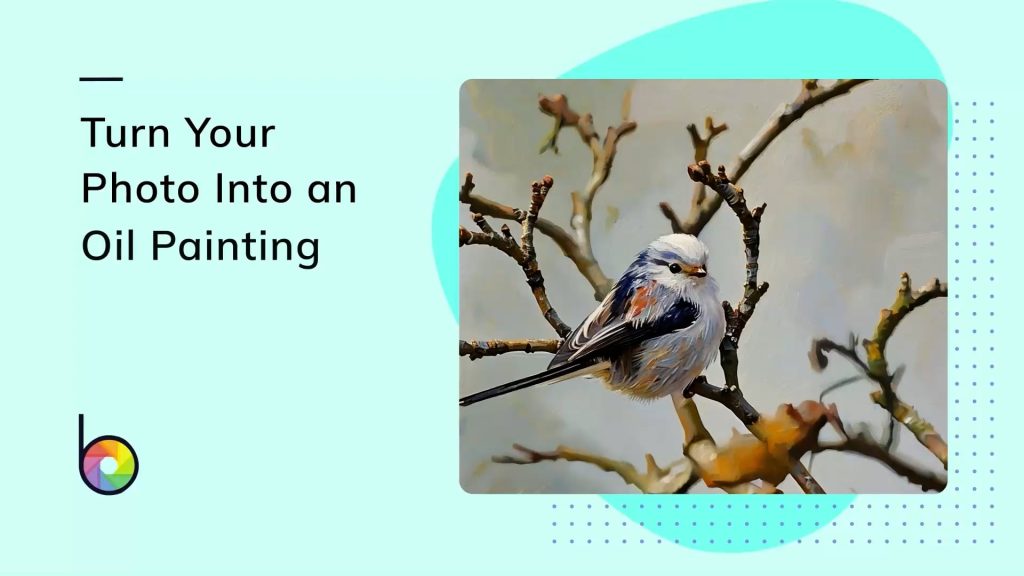 Turn Your Photo Into an Oil Painting